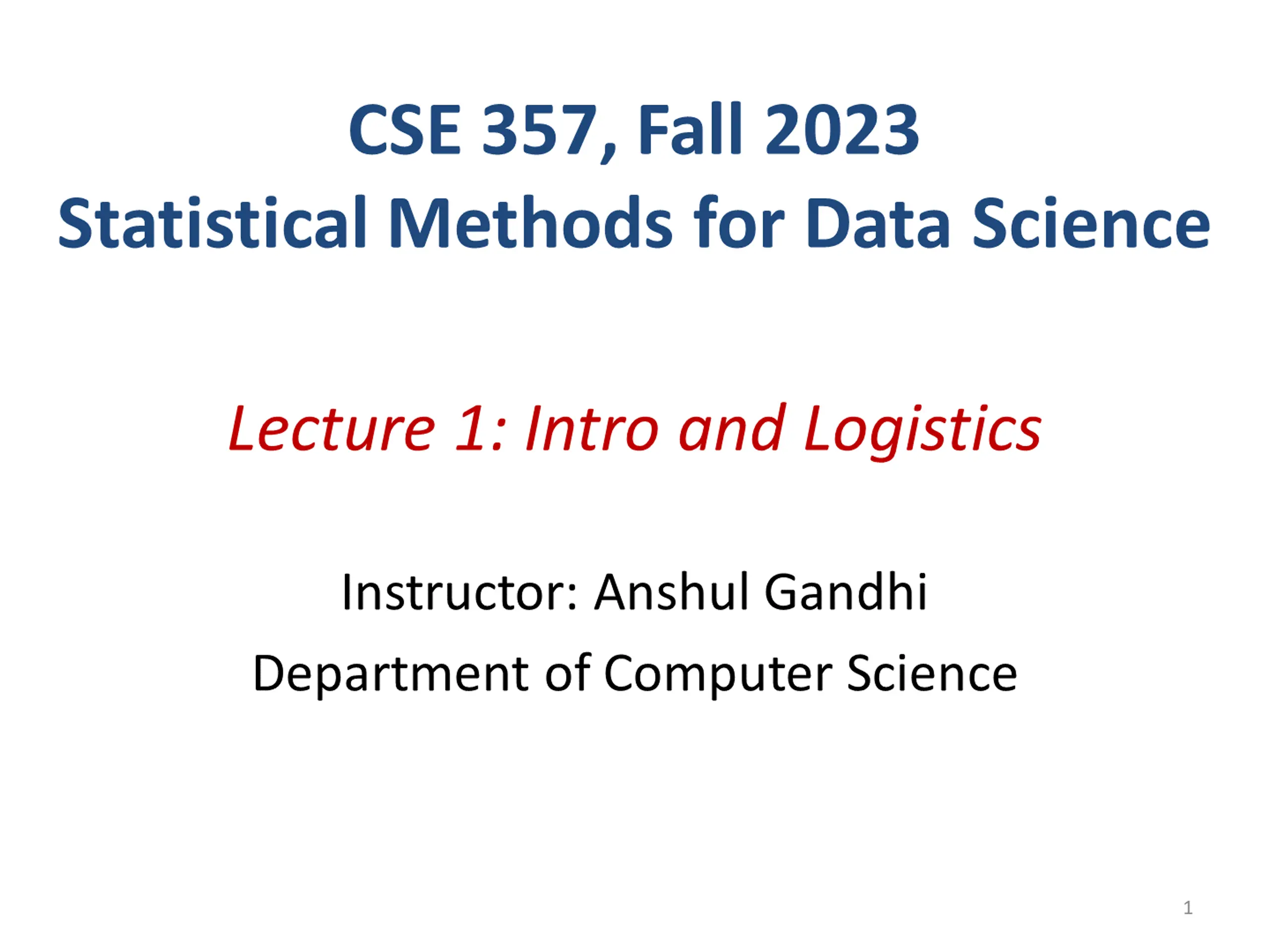 CSE 357, Fall 2023
Statistical Methods for Data Science

Lecture 1: Intro and Logistics

Instructor: Anshul Gandhi
Department of Computer Science

1